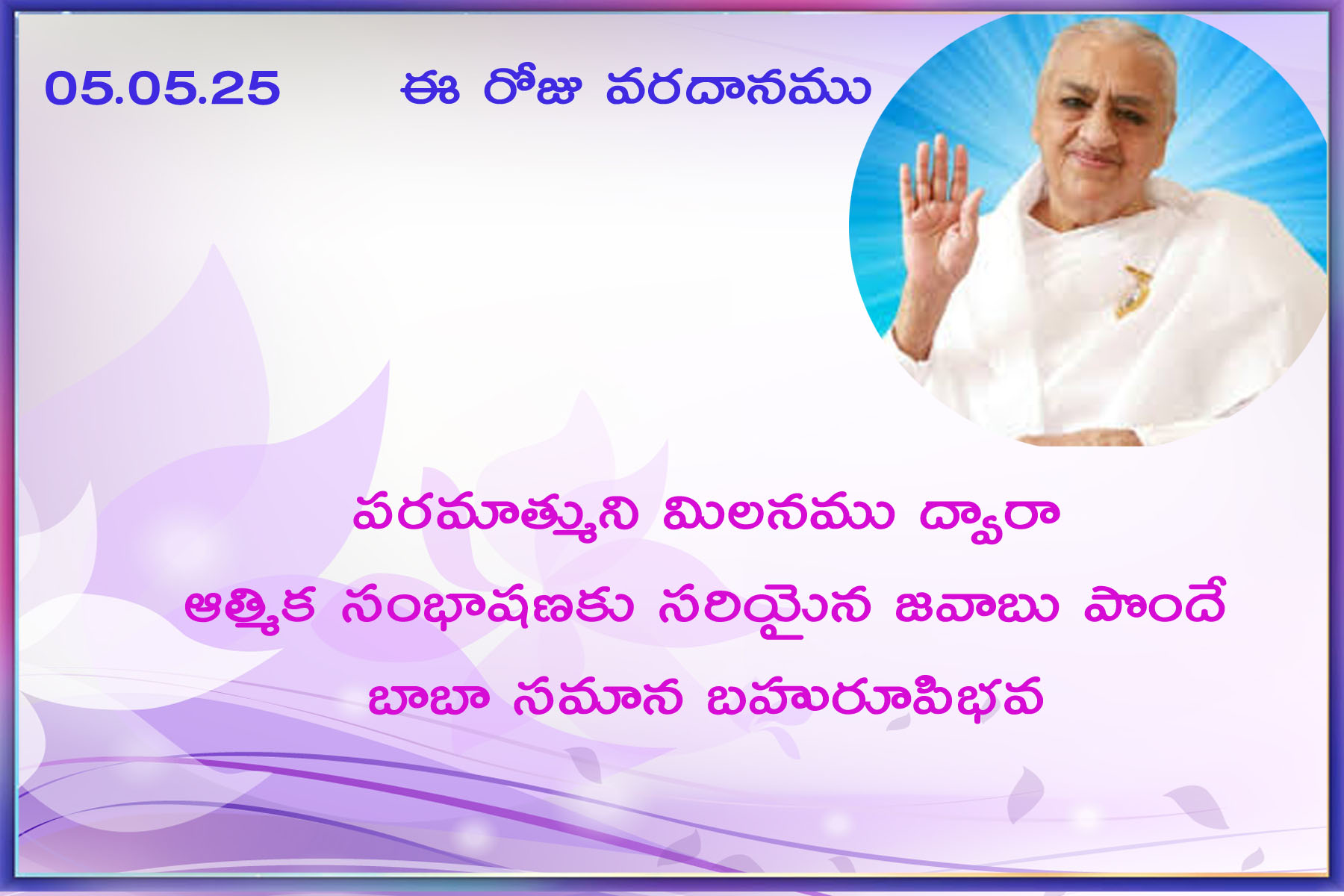 05.05.25 ఈ రోజు వరదానము

పరమాత్ముని మిలనము ద్వారా ఆత్మిక సంభాషణకు సరియైన జవాబు పొందే బాబా సమాన బహురూపిభవ